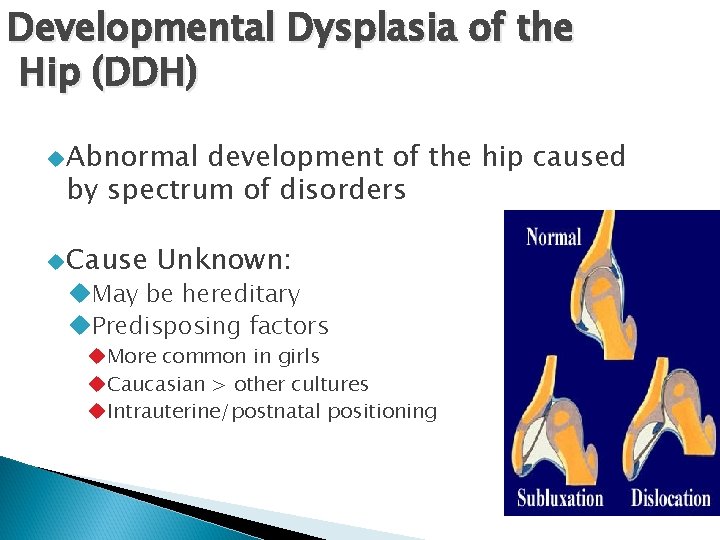 Developmental Dysplasia of the Hip (DDH)

Abnormal development of the hip caused by spectrum of disorders

Cause Unknown:

May be hereditary

Predisposing factors

More common in girls

Caucasian > other cultures

Intrauterine/postnatal positioning

Normal

Subluxation

Dislocation